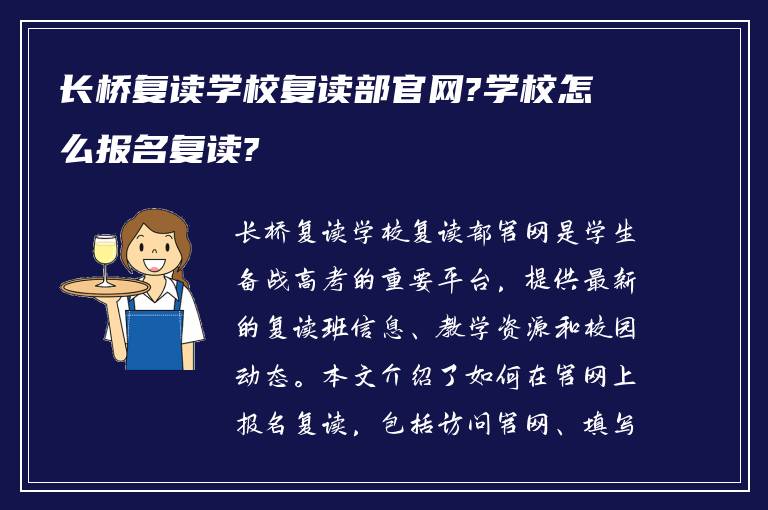 长桥复读学校复读部官网?学校怎么报名复读?

长桥复读学校复读部官网是学生备战高考的重要平台，提供最新的复读班信息、教学资源和校园动态。本文介绍了如何在官网上报名复读，包括访问官网、填写